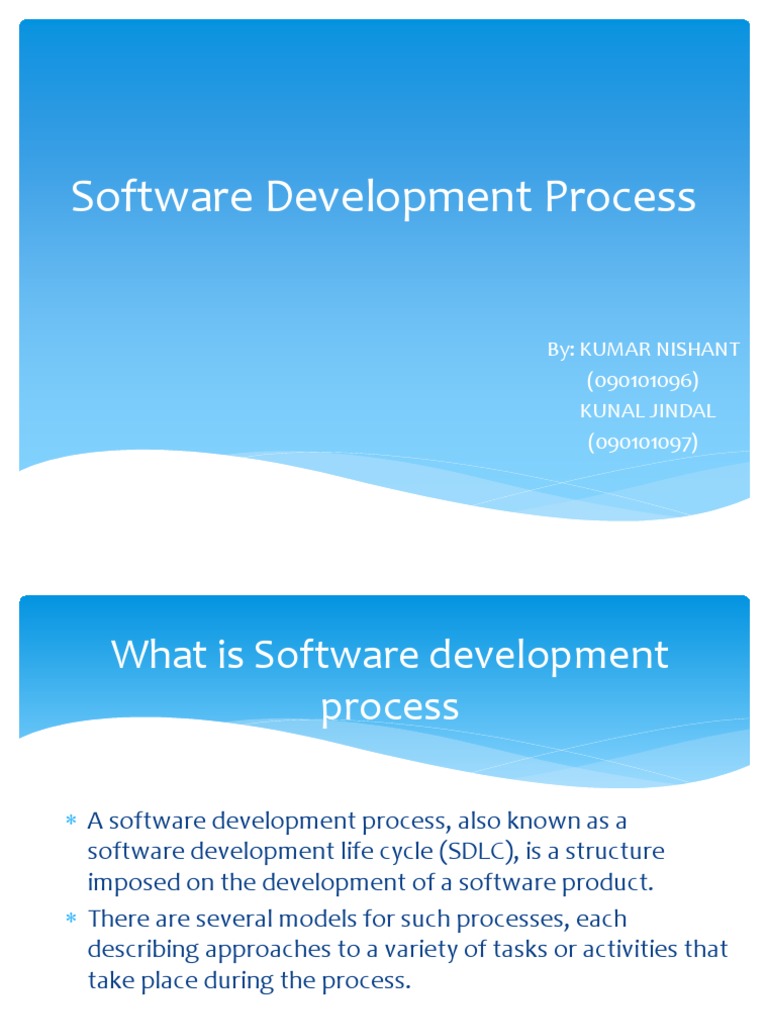 Software Development Process

By: KUMAR NISHANT
(090101096)
KUNAL JINDAL
(090101097)

What is Software development process

* A software development process, also known as a software development life cycle (SDLC), is a structure imposed on the development of a software product.
* There are several models for such processes, each describing approaches to a variety of tasks or activities that take place during the process.